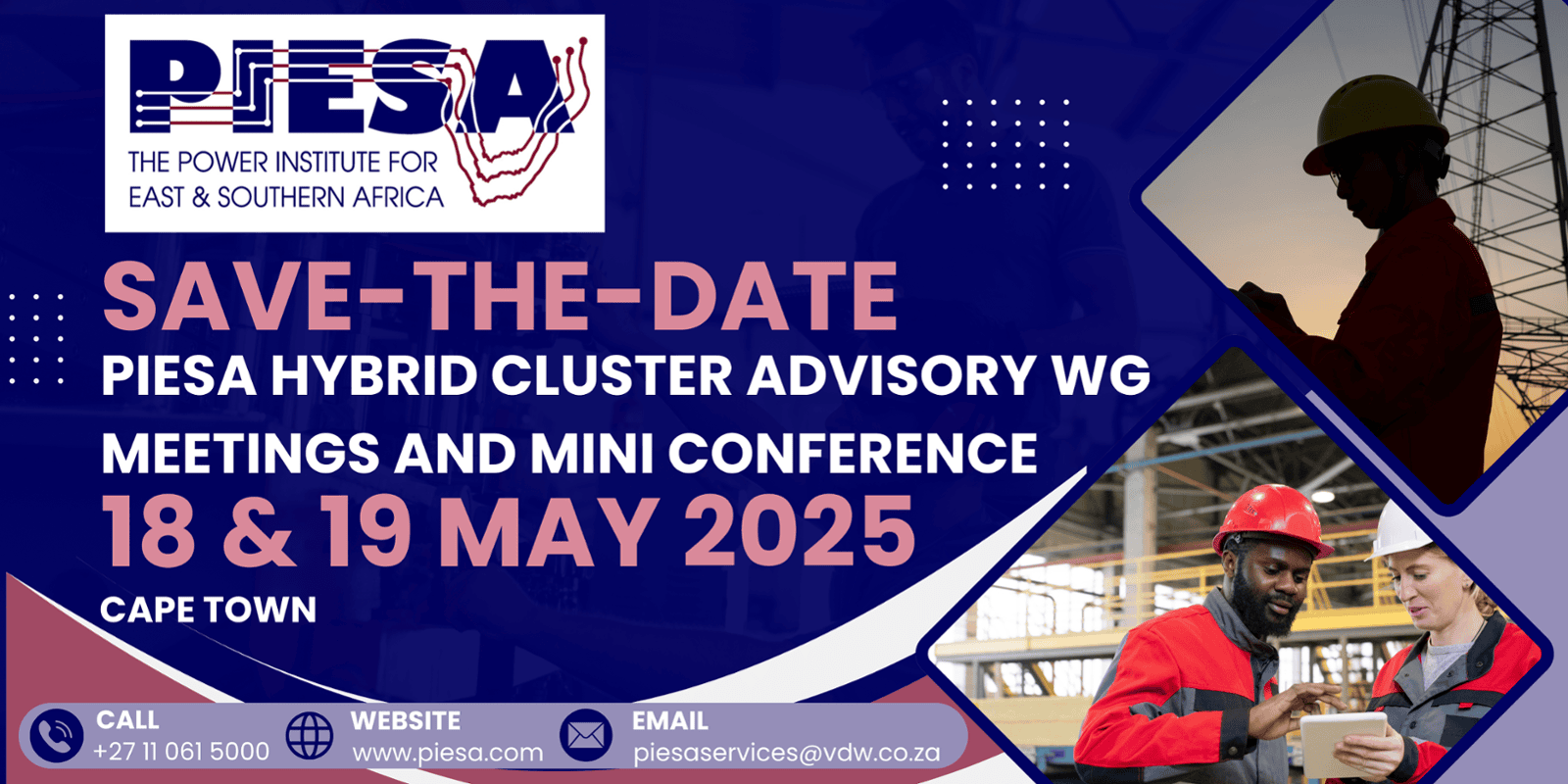 PIESA
THE POWER INSTITUTE FOR EAST & SOUTHERN AFRICA

SAVE-THE-DATE
PIESA HYBRID CLUSTER ADVISORY WG MEETINGS AND MINI CONFERENCE
18 & 19 MAY 2025
CAPE TOWN

CALL
+27 11 061 5000
WEBSITE
www.piesa.com
EMAIL
piesaservices@vdw.co.za